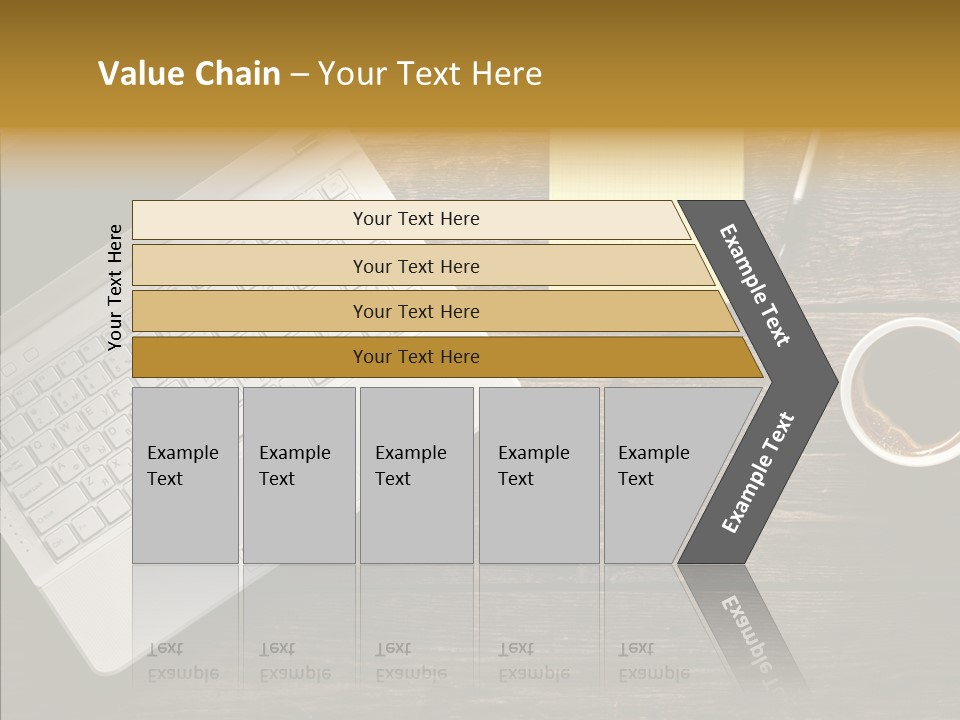 Value Chain – Your Text Here

Your Text Here

Your Text Here

Your Text Here

Your Text Here

Your Text Here

Example Text

Example Text

Example Text

Example Text

Example Text

Example Text

Example Text